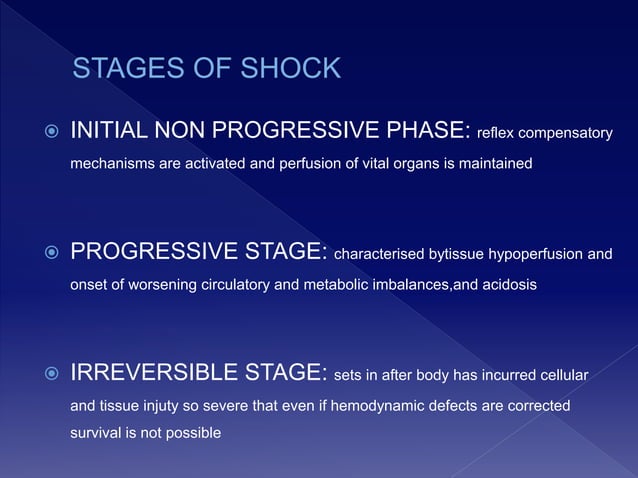 STAGES OF SHOCK

INITIAL NON PROGRESSIVE PHASE: reflex compensatory mechanisms are activated and perfusion of vital organs is maintained

PROGRESSIVE STAGE: characterised bytissue hypoperfusion and onset of worsening circulatory and metabolic imbalances,and acidosis

IRREVERSIBLE STAGE: sets in after body has incurred cellular and tissue injuty so severe that even if hemodynamic defects are corrected survival is not possible